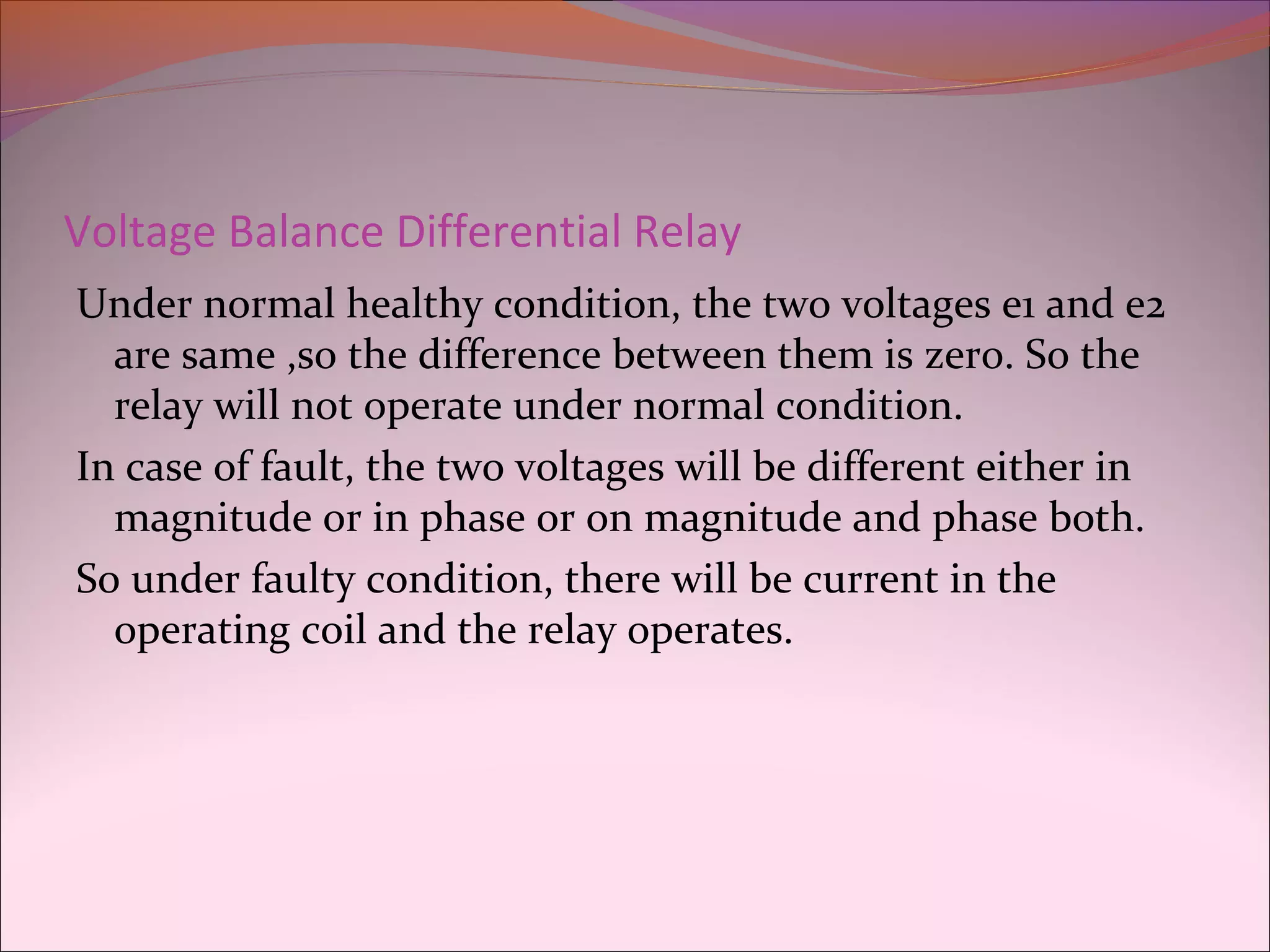 Voltage Balance Differential Relay

Under normal healthy condition, the two voltages e1 and e2 are same ,so the difference between them is zero. So the relay will not operate under normal condition.

In case of fault, the two voltages will be different either in magnitude or in phase or on magnitude and phase both.

So under faulty condition, there will be current in the operating coil and the relay operates.